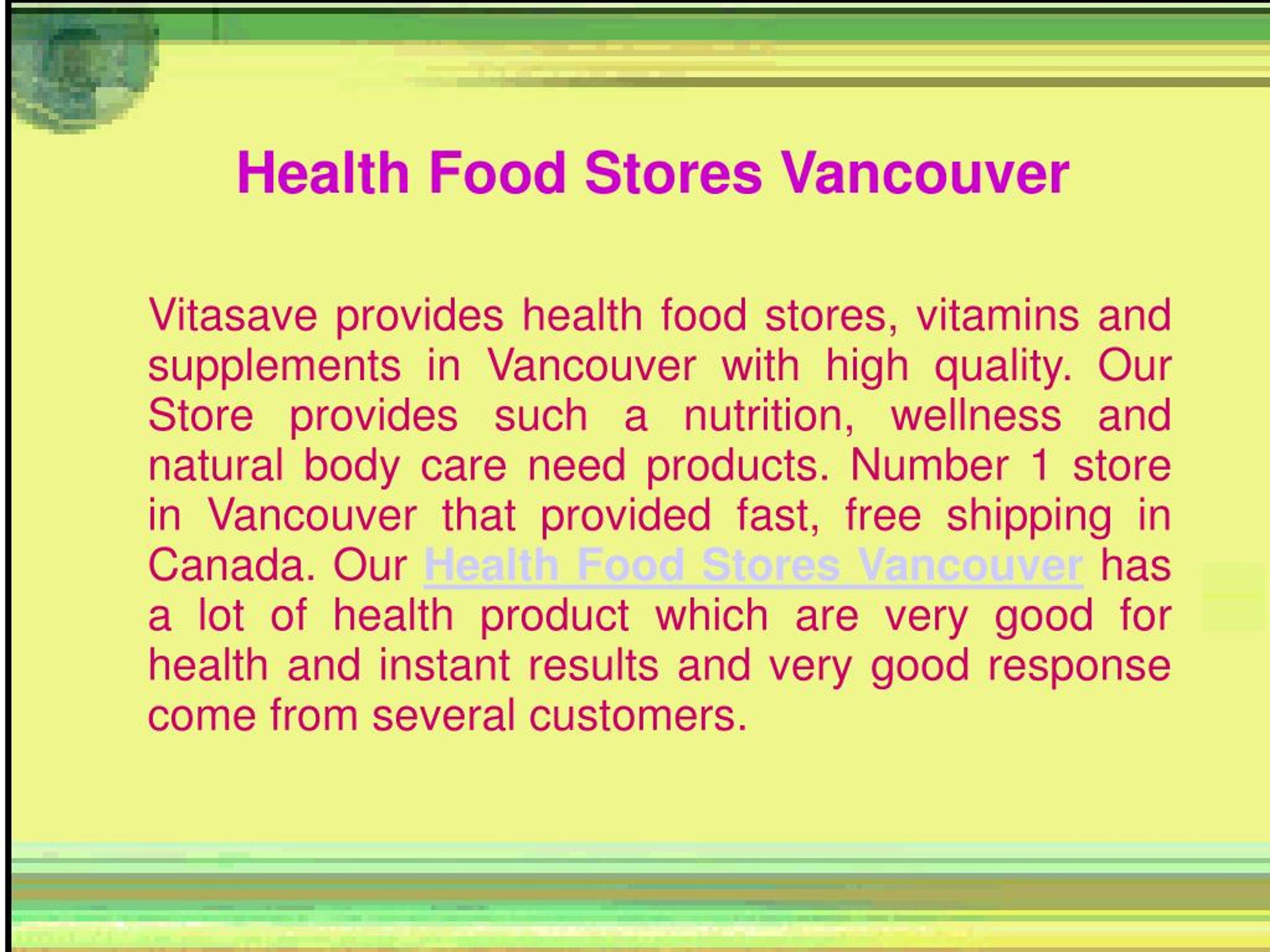 Health Food Stores Vancouver

Vitasave provides health food stores, vitamins and supplements in Vancouver with high quality. Our Store provides such a nutrition, wellness and natural body care need products. Number 1 store in Vancouver that provided fast, free shipping in Canada. Our Health Food Stores Vancouver has a lot of health product which are very good for health and instant results and very good response come from several customers.